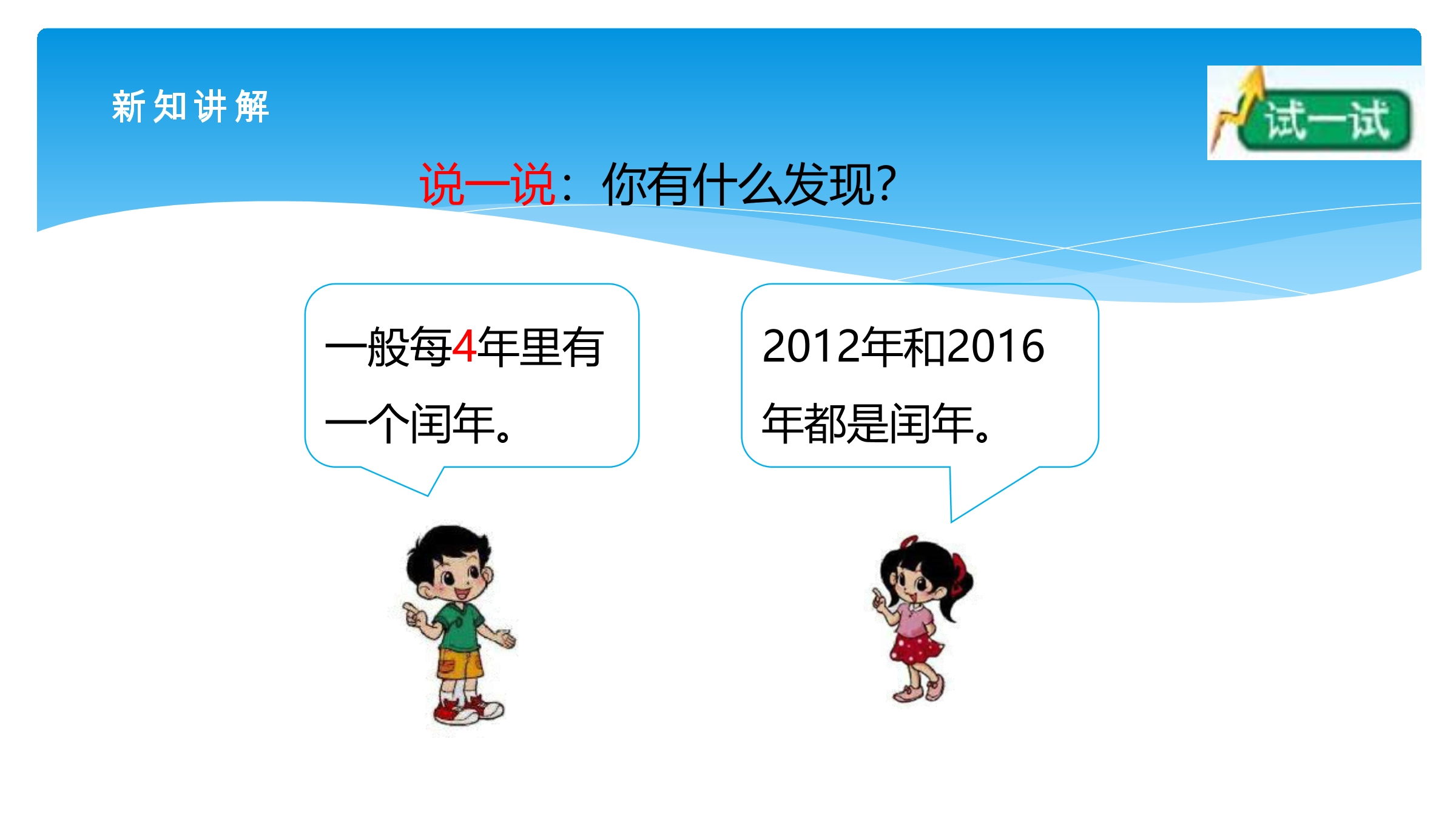 新知讲解

试一试

说一说：你有什么发现？

一般每4年里有一个闰年。

2012年和2016年都是闰年。